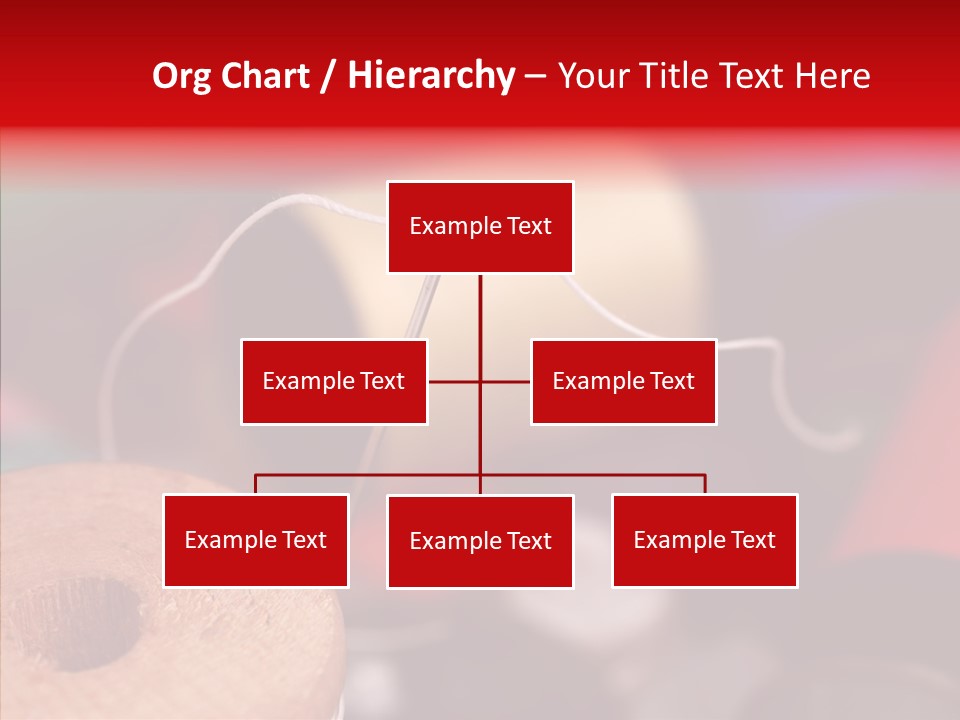 Org Chart / Hierarchy – Your Title Text Here

Example Text

Example Text

Example Text

Example Text

Example Text

Example Text